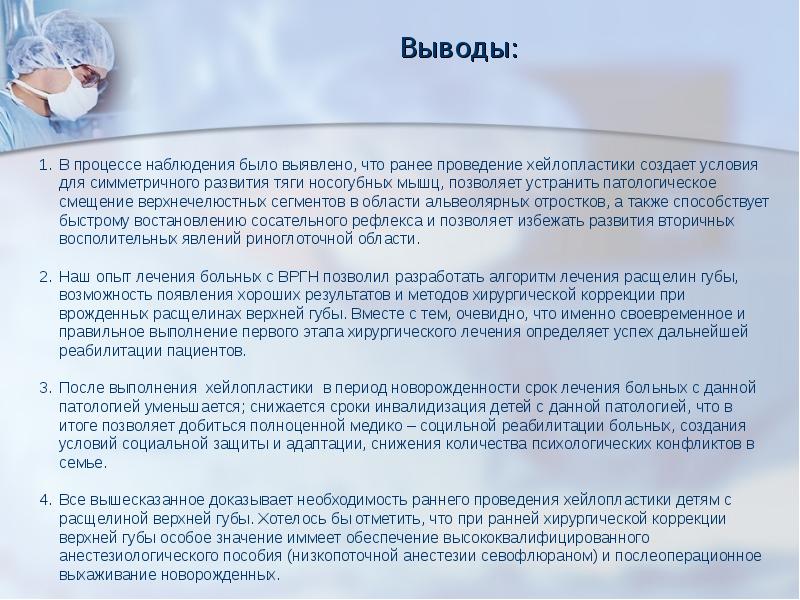 Выводы:

1. В процессе наблюдения было выявлено, что ранее проведение хейлопластики создает условия для симметричного развития тяги носогубных мышц, позволяет устранить патологическое смещение верхнечелюстных сегментов в области альвеолярных отростков, а также способствует быстрому востановлению сосательного рефлекса и позволяет избежать развития вторичных восполительных явлений риноглоточной области.

2. Наш опыт лечения больных с ВРГН позволил разработать алгоритм лечения расщелин губы, возможность появления хороших результатов и методов хирургической коррекции при врожденных расщелинах верхней губы. Вместе с тем, очевидно, что именно своевременное и правильное выполнение первого этапа хирургического лечения определяет успех дальнейшей реабилитации пациентов.

3. После выполнения хейлопластики в период новорожденности срок лечения больных с данной патологией уменьшается; снижается сроки инвалидизация детей с данной патологией, что в итоге позволяет добиться полноценной медико – социльной реабилитации больных, создания условий социальной защиты и адаптации, снижения количества психологических конфликтов в семье.

4. Все вышесказанное доказывает необходимость раннего проведения хейлопластики детям с расщелиной верхней губы. Хотелось бы отметить, что при ранней хирургической коррекции верхней губы особое значение иммеет обеспечение высококвалифицированного анестезиологического пособия (низкопоточной анестезии севофлюраном) и послеоперационное выхаживание новорожденных.